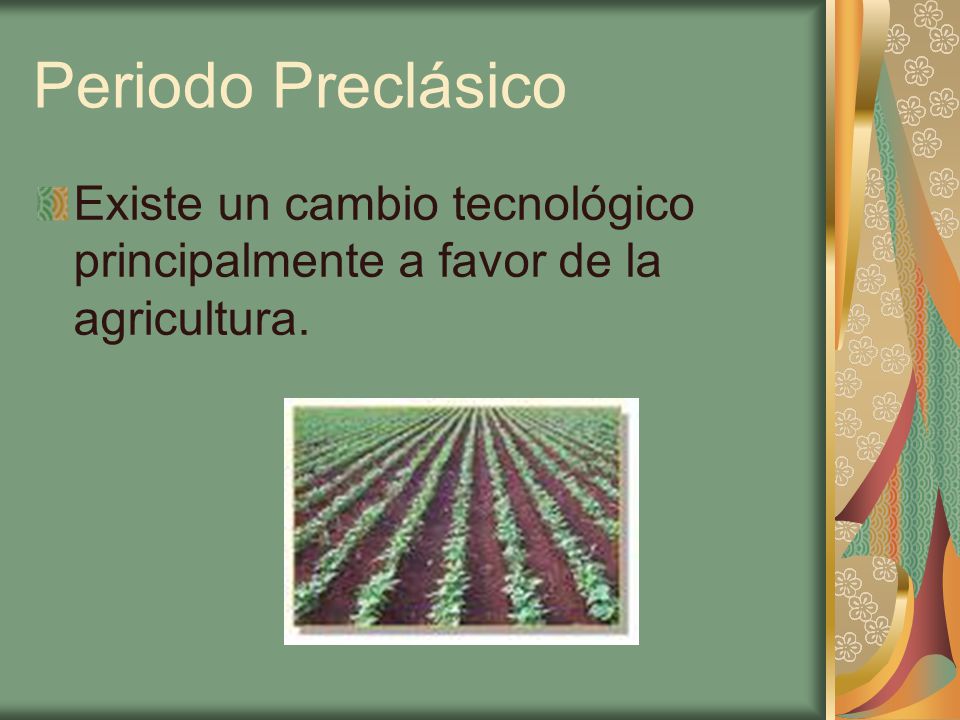 Periodo Preclásico

Existe un cambio tecnológico principalmente a favor de la agricultura.